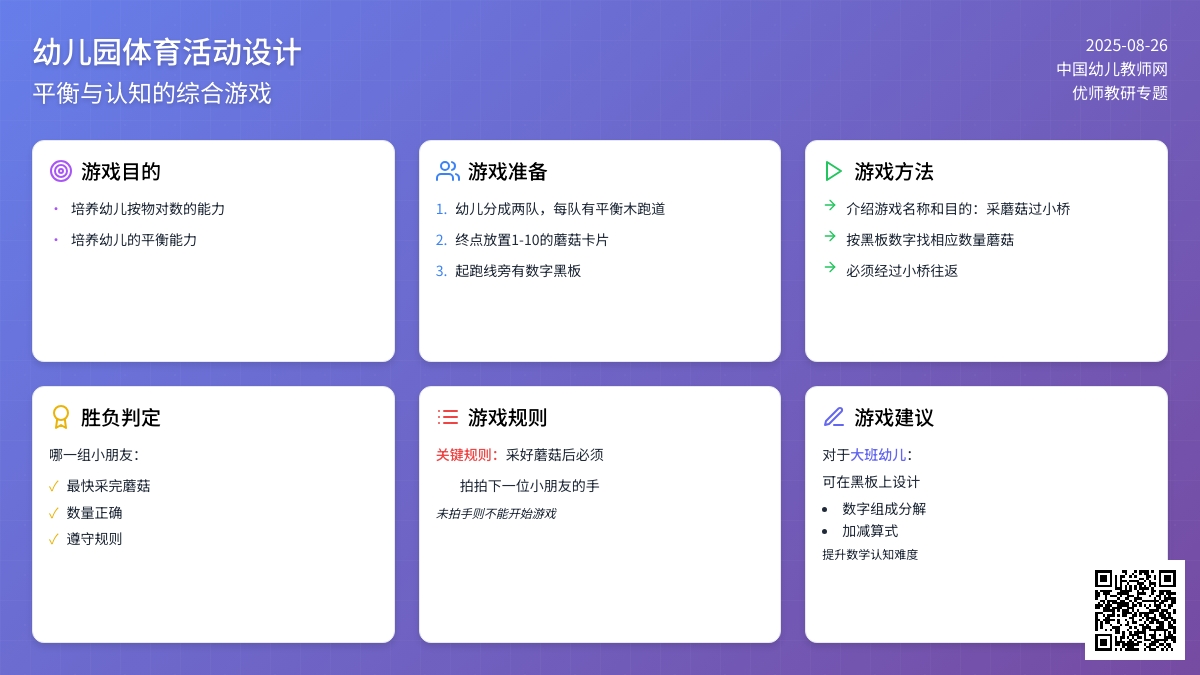 幼儿园体育活动设计
平衡与认知的综合游戏

2025-08-26
中国幼儿教师网
优师教研专题

游戏目的
• 培养幼儿按物对数的能力
• 培养幼儿的平衡能力

游戏准备
1. 幼儿分成两队，每队有平衡木跑道
2. 终点放置1-10的蘑菇卡片
3. 起跑线旁有数字黑板

游戏方法
→ 介绍游戏名称和目的：采蘑菇过小桥
→ 按黑板数字找相应数量蘑菇
→ 必须经过小桥往返

胜负判定
哪一组小朋友：
✓ 最快采完蘑菇
✓ 数量正确
✓ 遵守规则

游戏规则
关键规则：采好蘑菇后必须
拍拍下一位小朋友的手
未拍手则不能开始游戏

游戏建议
对于大班幼儿：
可在黑板上设计
• 数字组成分解
• 加减算式
提升数学认知难度